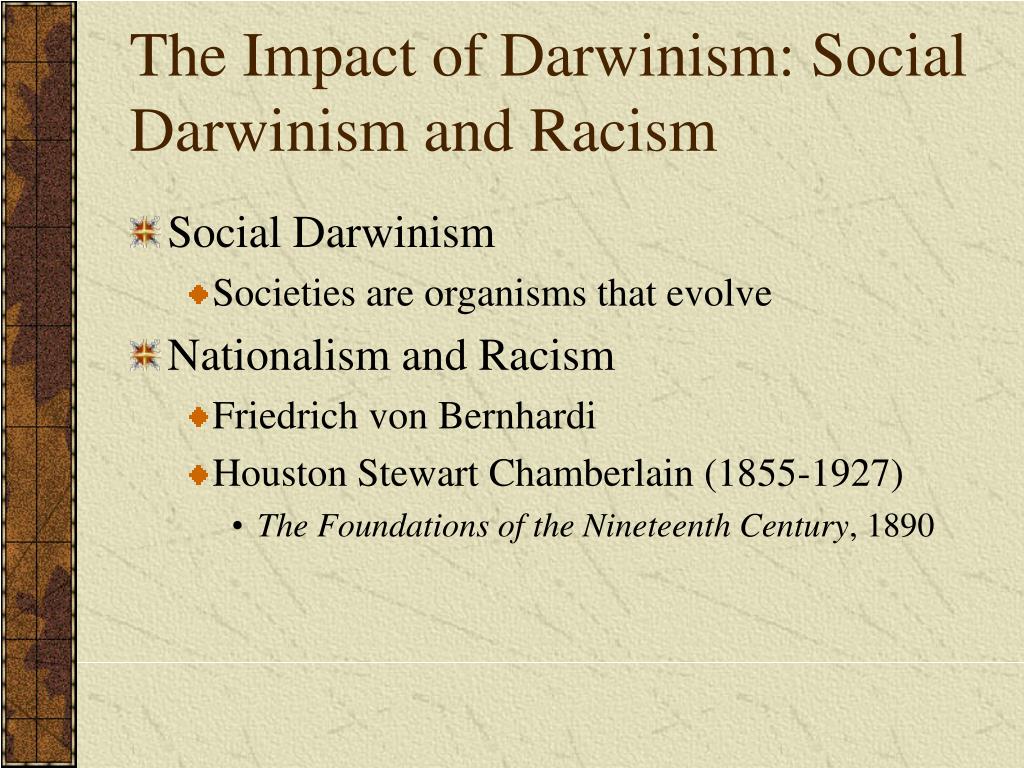 The Impact of Darwinism: Social Darwinism and Racism

Social Darwinism

Societies are organisms that evolve

Nationalism and Racism

Friedrich von Bernhardi

Houston Stewart Chamberlain (1855-1927)

• The Foundations of the Nineteenth Century, 1890